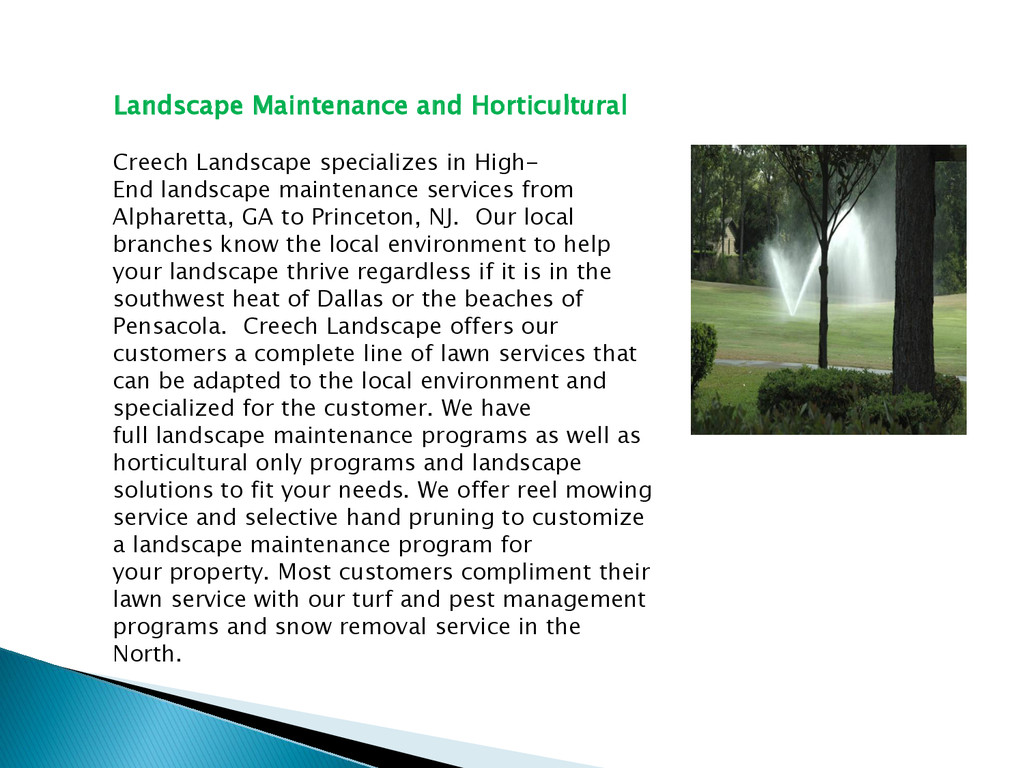 Landscape Maintenance and Horticultural

Creech Landscape specializes in High-End landscape maintenance services from Alpharetta, GA to Princeton, NJ.  Our local branches know the local environment to help your landscape thrive regardless if it is in the southwest heat of Dallas or the beaches of Pensacola.  Creech Landscape offers our customers a complete line of lawn services that can be adapted to the local environment and specialized for the customer. We have full landscape maintenance programs as well as horticultural only programs and landscape solutions to fit your needs. We offer reel mowing service and selective hand pruning to customize a landscape maintenance program for your property. Most customers compliment their lawn service with our turf and pest management programs and snow removal service in the North.